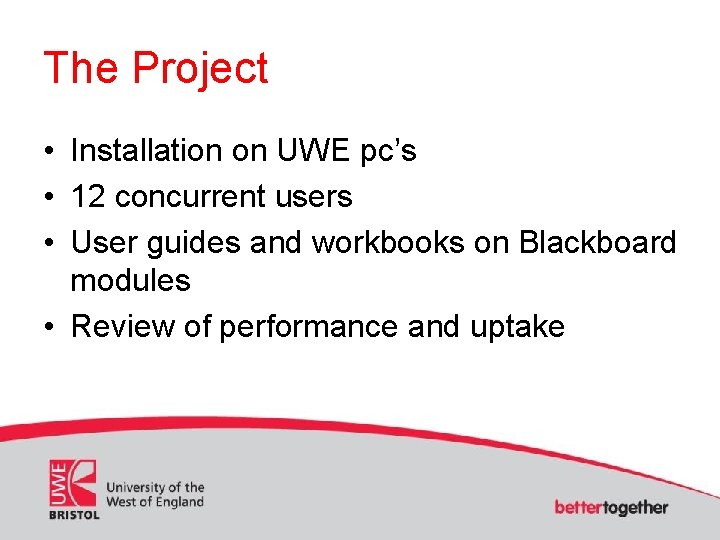 The Project

• Installation on UWE pc's
• 12 concurrent users
• User guides and workbooks on Blackboard modules
• Review of performance and uptake

UWE
BRISTOL
University of the West of England

bettertogether